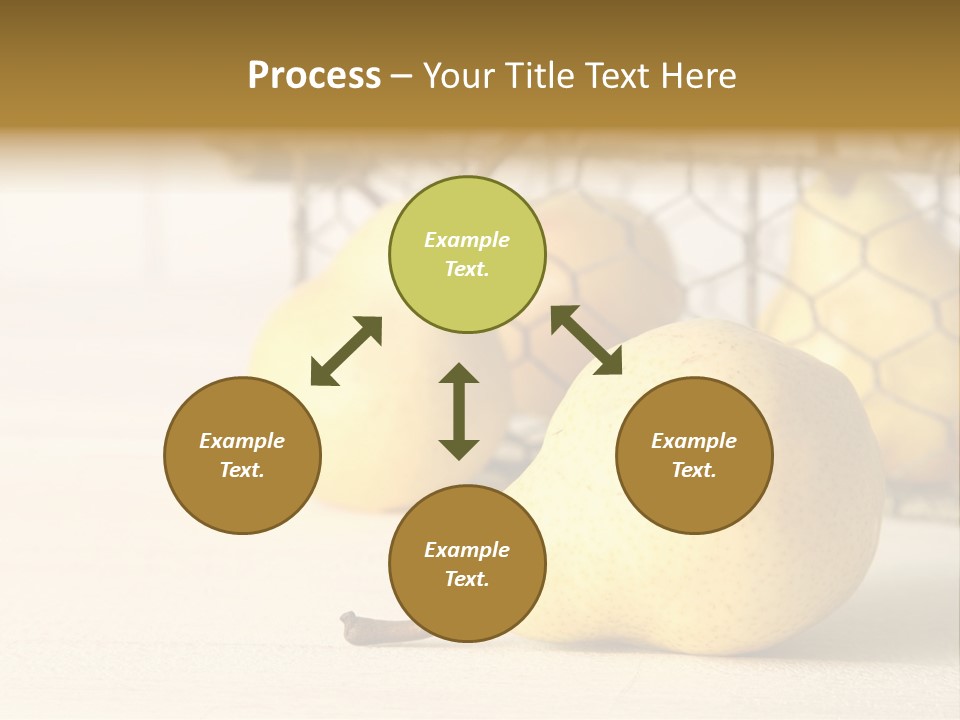 Process – Your Title Text Here

Example Text.

Example Text.

Example Text.

Example Text.